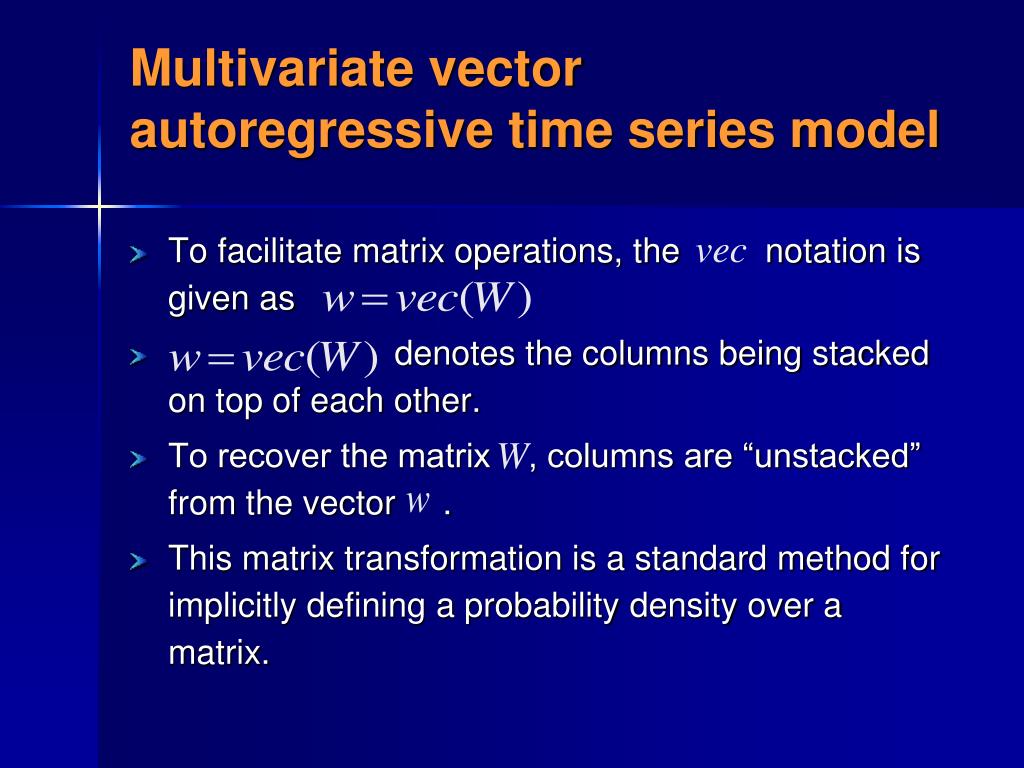 Multivariate vector autoregressive time series model

To facilitate matrix operations, the $vec$ notation is given as $w = vec(W)$

$w = vec(W)$ denotes the columns being stacked on top of each other.

To recover the matrix $W$, columns are “unstacked” from the vector $w$ .

This matrix transformation is a standard method for implicitly defining a probability density over a matrix.